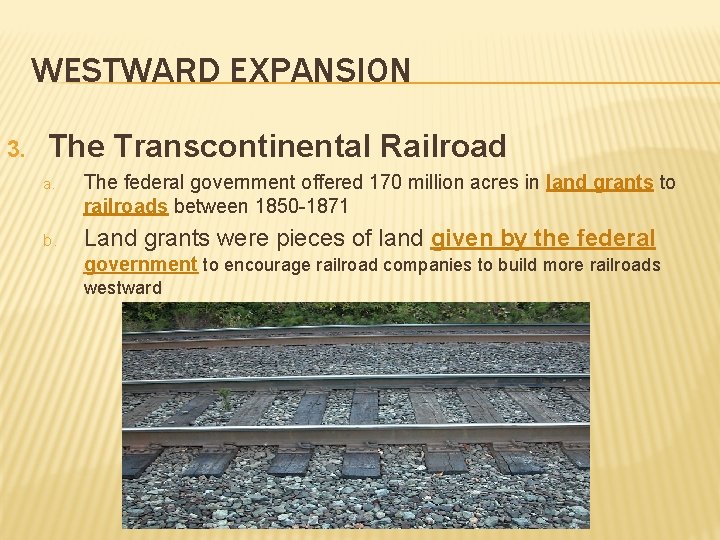 WESTWARD EXPANSION

3. The Transcontinental Railroad

a. The federal government offered 170 million acres in land grants to railroads between 1850-1871

b. Land grants were pieces of land given by the federal government to encourage railroad companies to build more railroads westward